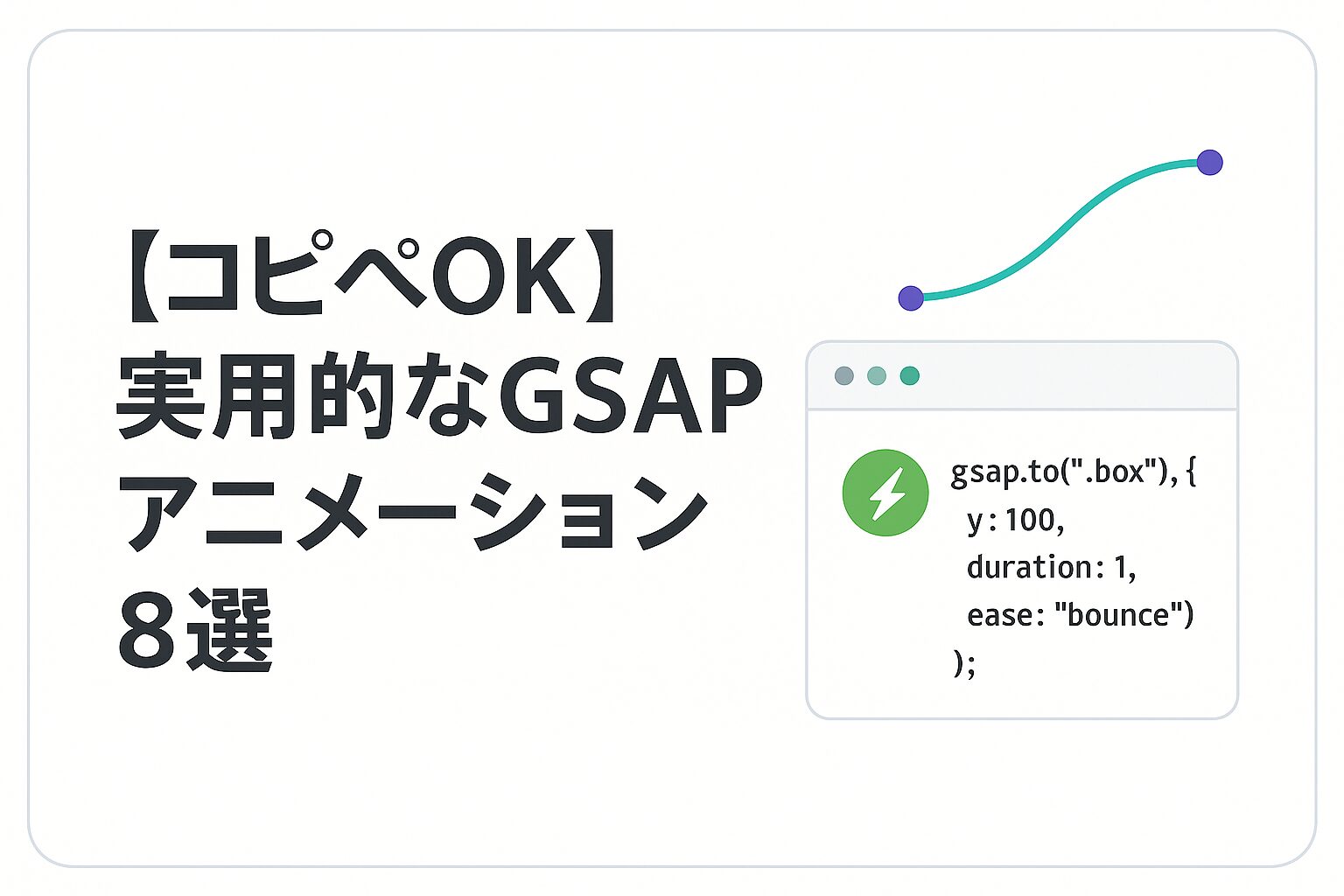 【コピペOK】
実用的なGSAP
アニメーション
8選

gsap.to(".box"), {
y: 100,
duration: 1,
ease: "bounce")
);